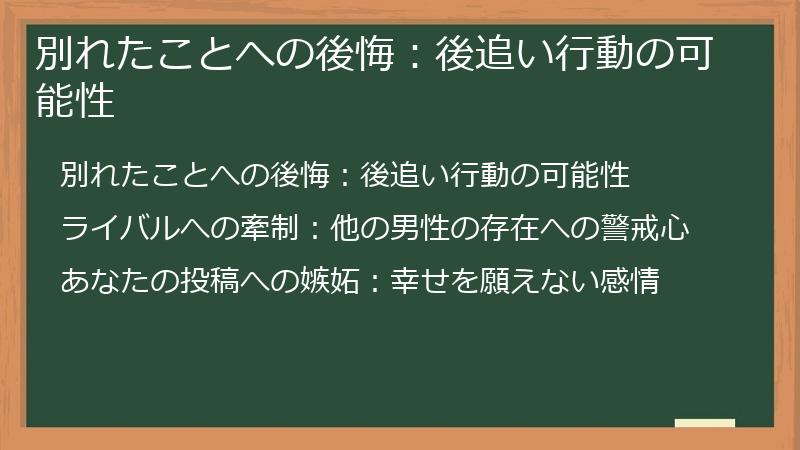 別れたことへの後悔：後追い行動の可能性

別れたことへの後悔：後追い行動の可能性

ライバルへの牽制：他の男性の存在への警戒心

あなたの投稿への嫉妬：幸せを願えない感情